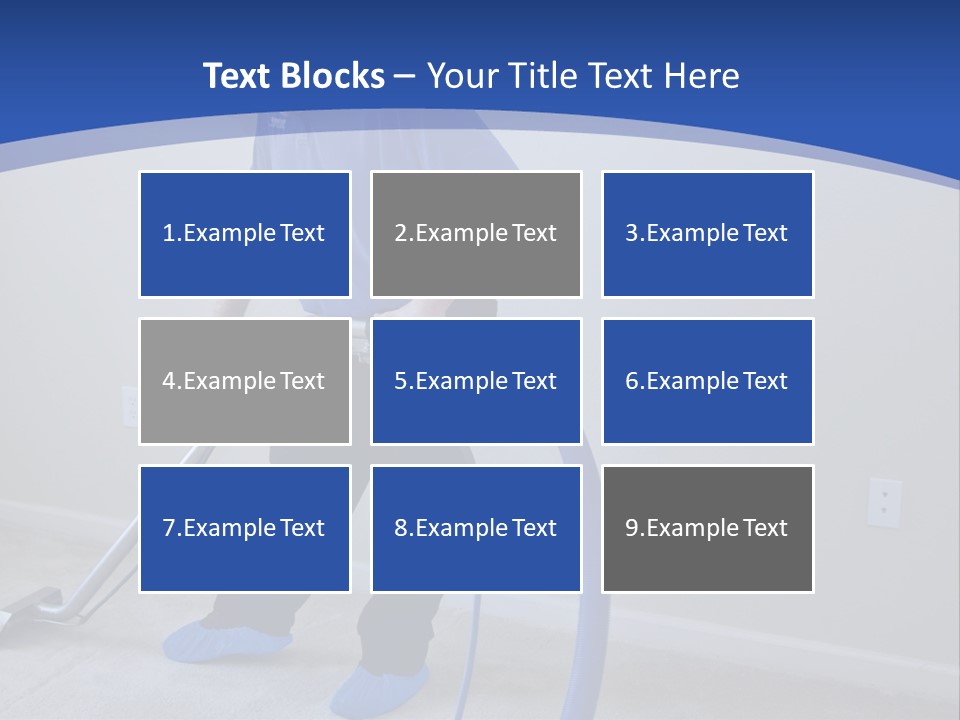 Text Blocks – Your Title Text Here

1.Example Text

2.Example Text

3.Example Text

4.Example Text

5.Example Text

6.Example Text

7.Example Text

8.Example Text

9.Example Text